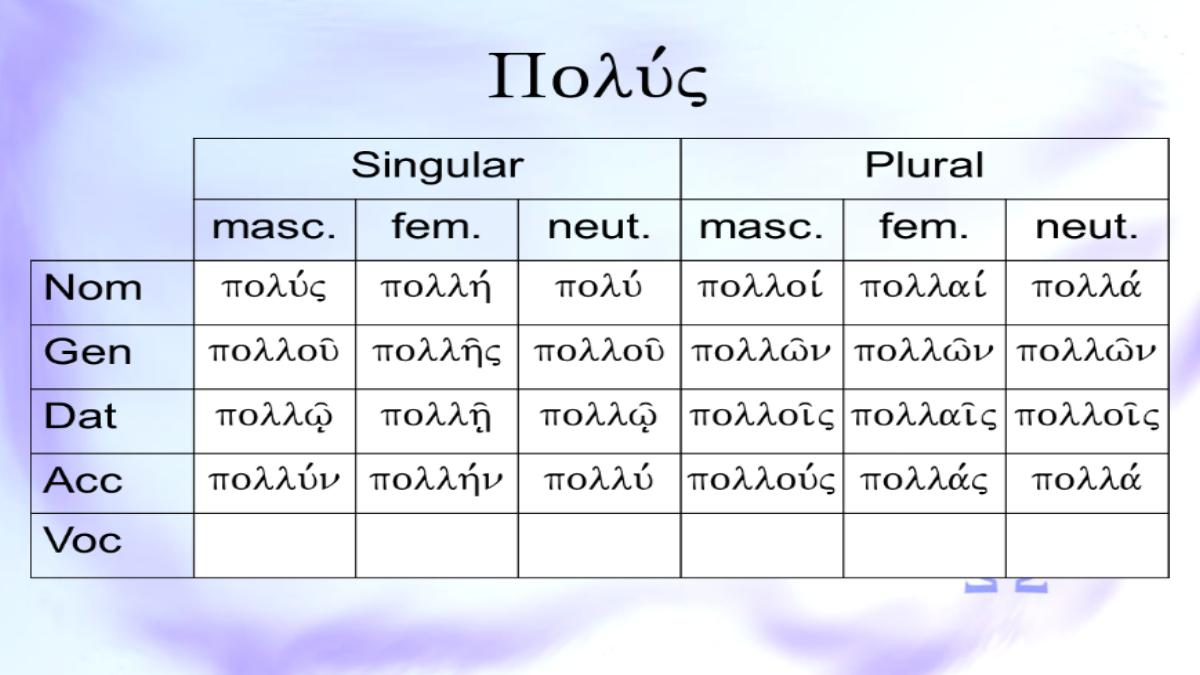 Πολύς

| | Singular | | | Plural | | |
|---|---|---|---|---|---|---|
| | masc. | fem. | neut. | masc. | fem. | neut. |
| Nom | πολύς | πολλή | πολύ | πολλοί | πολλαί | πολλά |
| Gen | πολλοῦ | πολλῆς | πολλοῦ | πολλῶν | πολλῶν | πολλῶν |
| Dat | πολλῷ | πολλῇ | πολλῷ | πολλοῖς | πολλαῖς | πολλοῖς |
| Acc | πολλύν | πολλήν | πολλύ | πολλούς | πολλάς | πολλά |
| Voc | | | | | | |